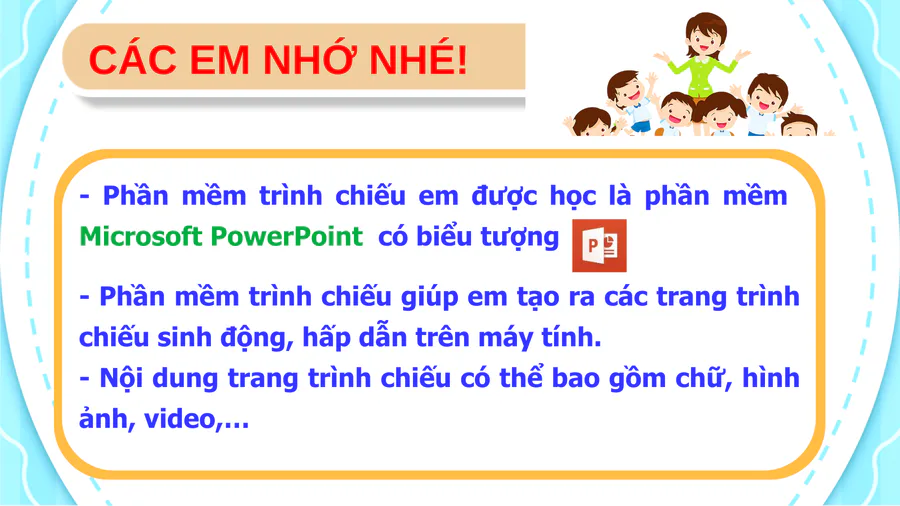 CÁC EM NHỚ NHÉ!

- Phần mềm trình chiếu em được học là phần mềm Microsoft PowerPoint có biểu tượng P

- Phần mềm trình chiếu giúp em tạo ra các trang trình chiếu sinh động, hấp dẫn trên máy tính.
- Nội dung trang trình chiếu có thể bao gồm chữ, hình ảnh, video,…